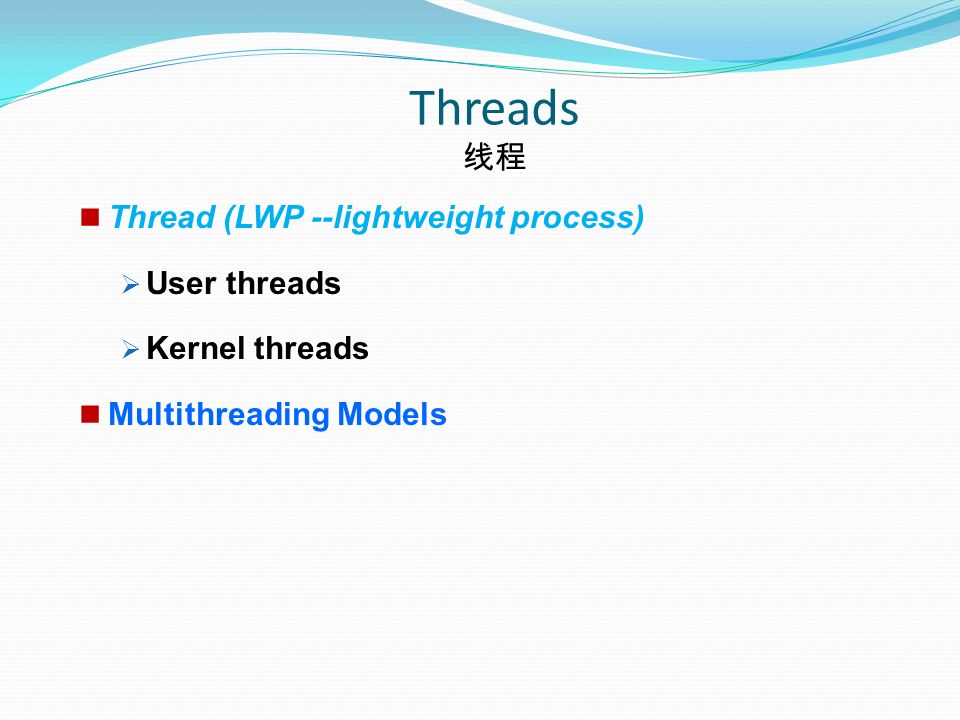 Threads
线程

Thread (LWP --lightweight process)

User threads

Kernel threads

Multithreading Models